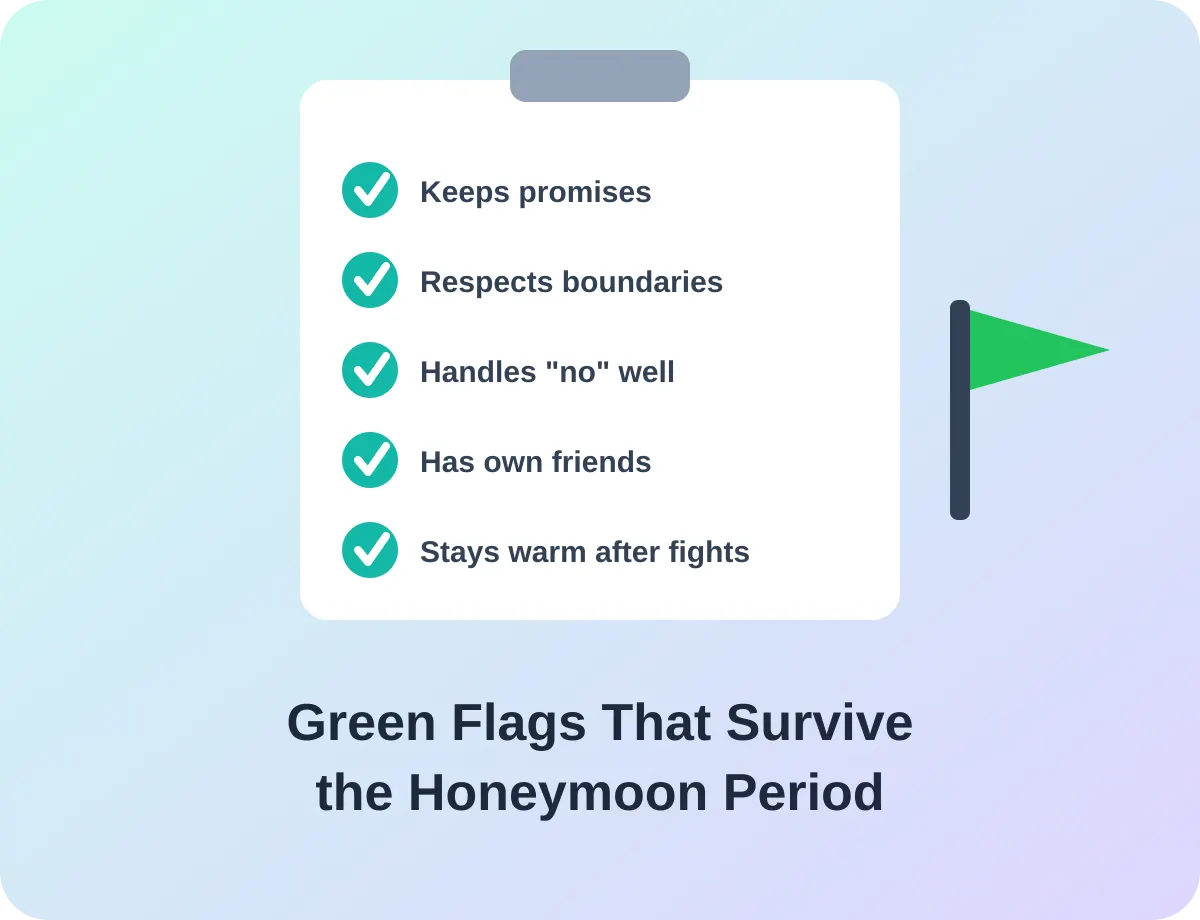 Keeps promises

Respects boundaries

Handles "no" well

Has own friends

Stays warm after fights

Green Flags That Survive the Honeymoon Period